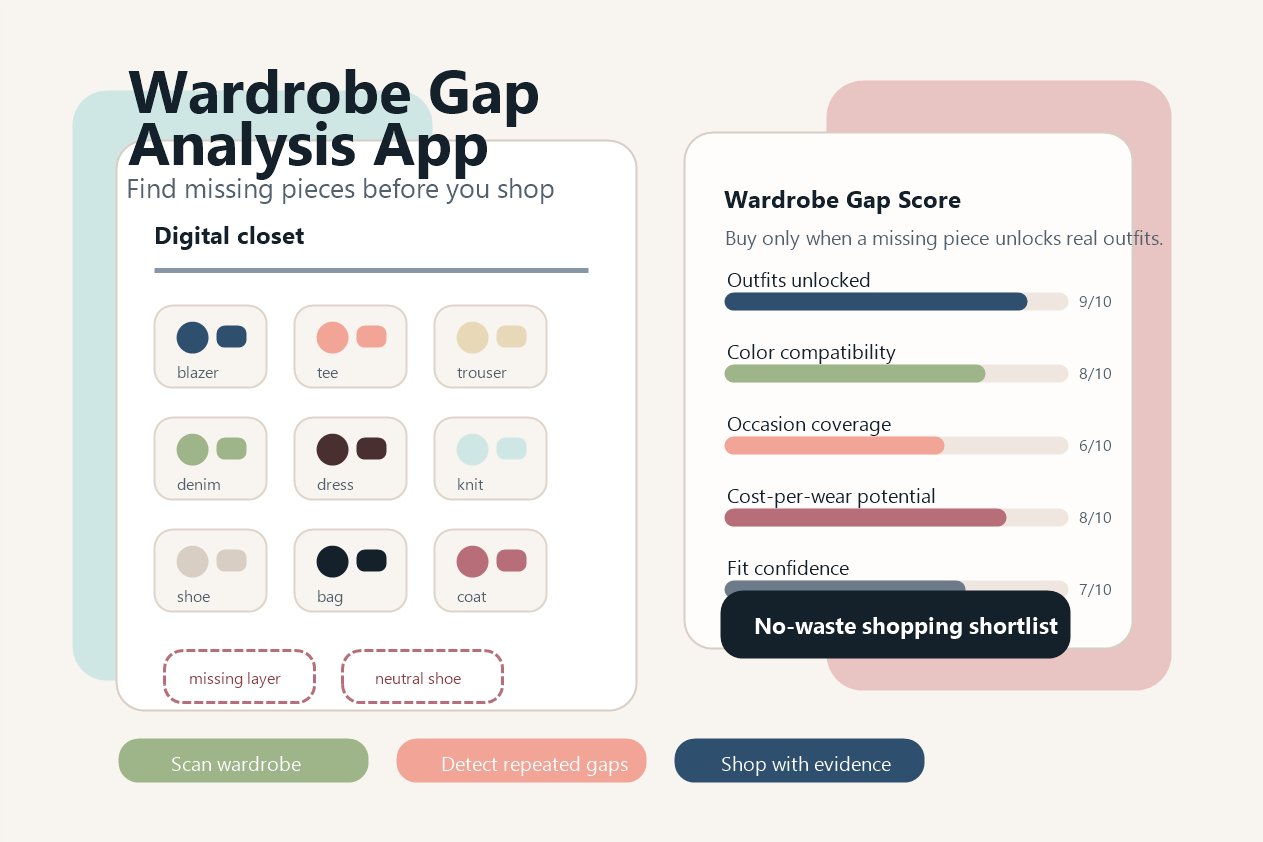 Wardrobe Gap Analysis App

Find missing pieces before you shop

Digital closet

blazer
tee
trouser
denim
dress
knit
shoe
bag
coat

missing layer
neutral shoe

Wardrobe Gap Score

Buy only when a missing piece unlocks real outfits.

Outfits unlocked 9/10
Color compatibility 8/10
Occasion coverage 6/10
Cost-per-wear potential 8/10
Fit confidence 7/10

No-waste shopping shortlist

Scan wardrobe
Detect repeated gaps
Shop with evidence